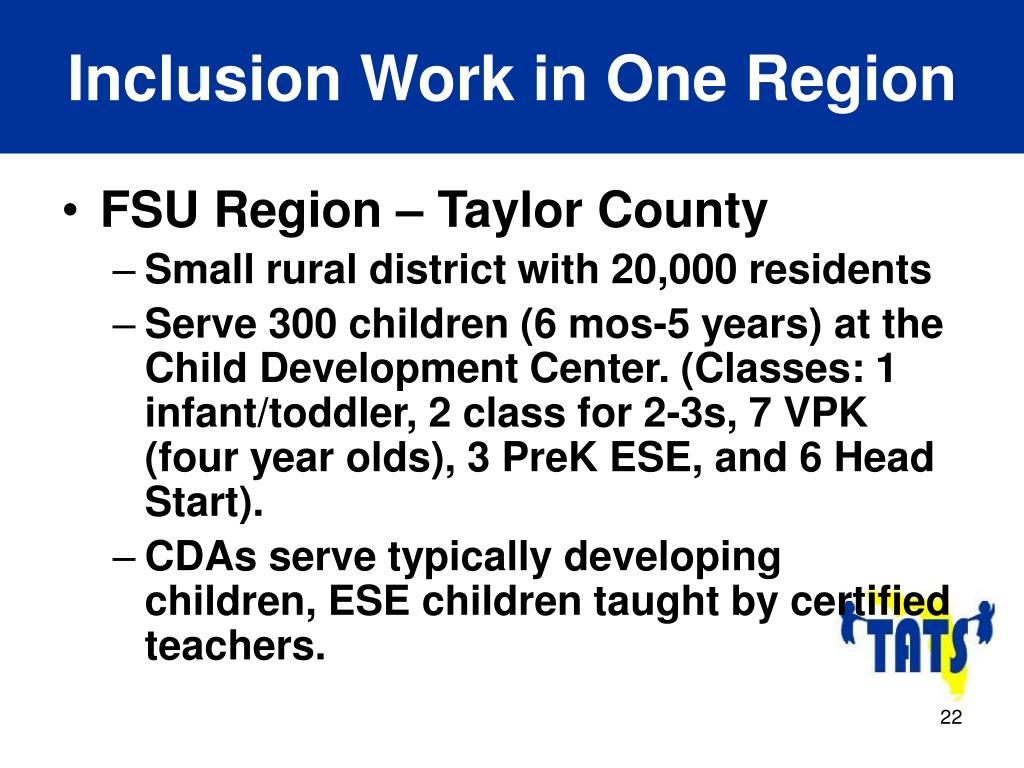 Inclusion Work in One Region

• FSU Region – Taylor County
 – Small rural district with 20,000 residents
 – Serve 300 children (6 mos-5 years) at the Child Development Center. (Classes: 1 infant/toddler, 2 class for 2-3s, 7 VPK (four year olds), 3 PreK ESE, and 6 Head Start).
 – CDAs serve typically developing children, ESE children taught by certified teachers.

TATS

22